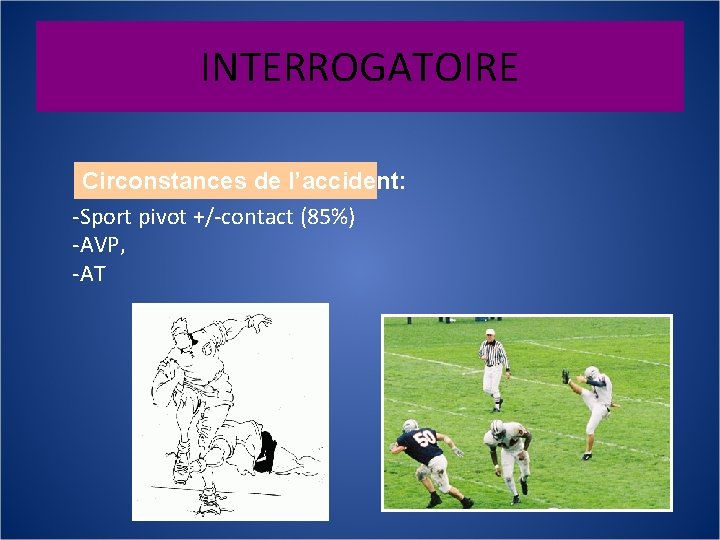 INTERROGATOIRE

Circonstances de l’accident:

-Sport pivot +/-contact (85%)
-AVP,
-AT

50